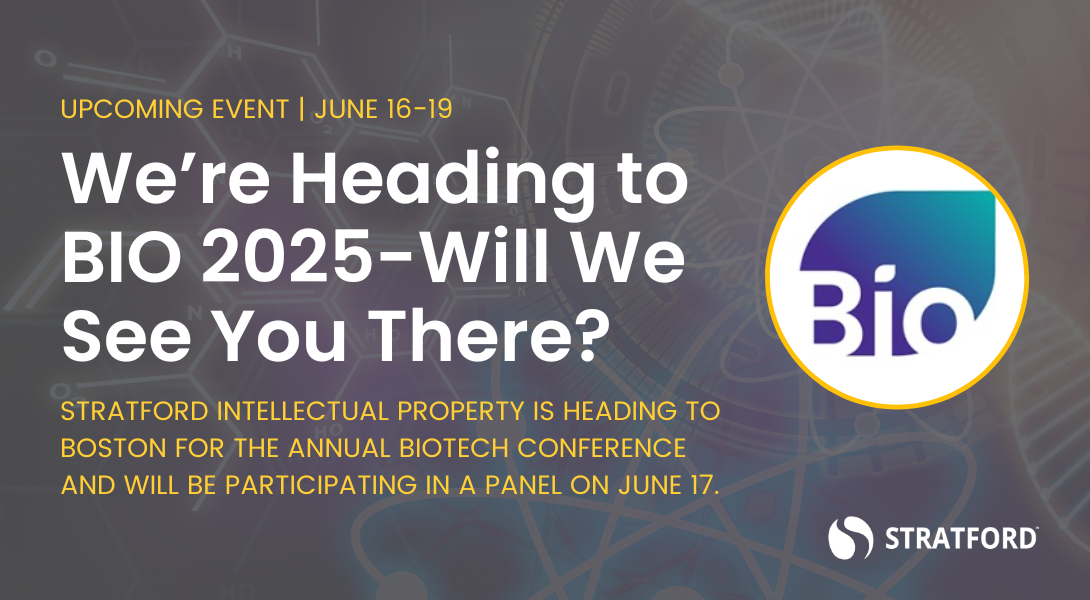 UPCOMING EVENT | JUNE 16-19

We're Heading to BIO 2025-Will We See You There?

STRATFORD INTELLECTUAL PROPERTY IS HEADING TO BOSTON FOR THE ANNUAL BIOTECH CONFERENCE AND WILL BE PARTICIPATING IN A PANEL ON JUNE 17.

Bio

STRATFORD